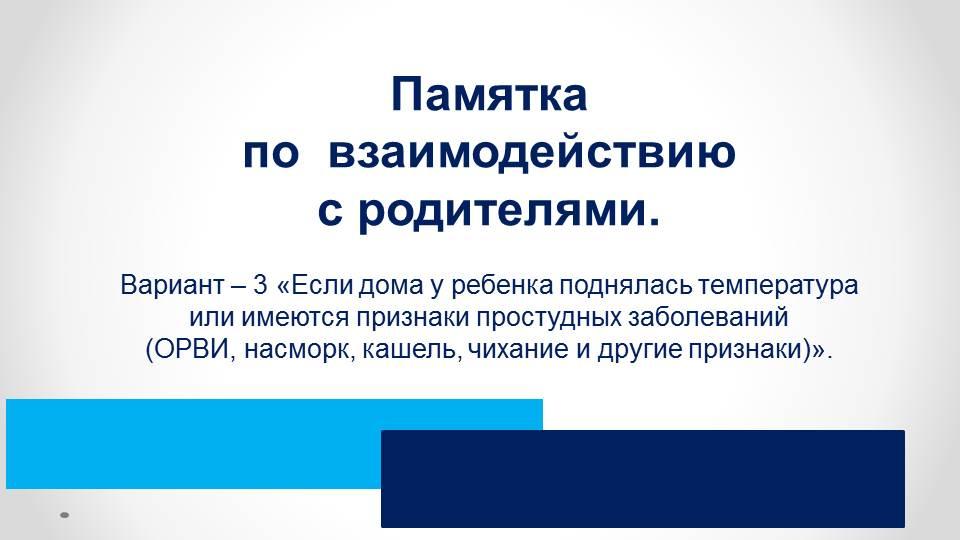 Памятка
по взаимодействию
с родителями.

Вариант – 3 «Если дома у ребенка поднялась температура или имеются признаки простудных заболеваний (ОРВИ, насморк, кашель, чихание и другие признаки)».